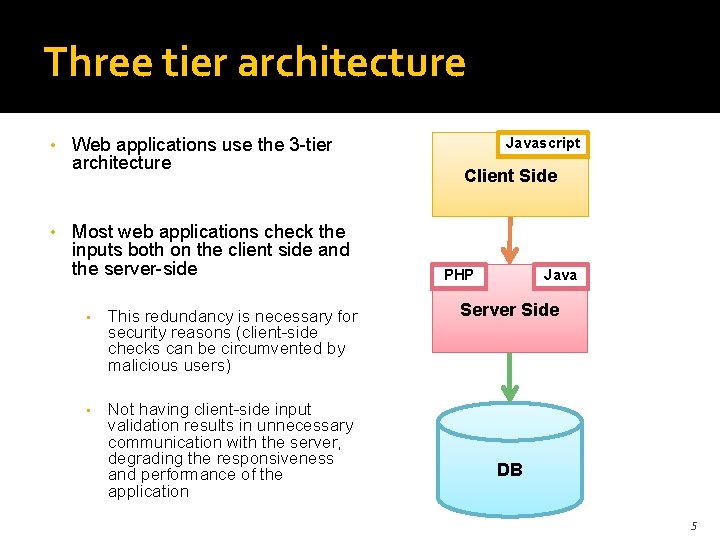 Three tier architecture

• Web applications use the 3-tier architecture

• Most web applications check the inputs both on the client side and the server-side

• This redundancy is necessary for security reasons (client-side checks can be circumvented by malicious users)

• Not having client-side input validation results in unnecessary communication with the server, degrading the responsiveness and performance of the application

Javascript
Client Side

PHP
Java
Server Side

DB

5